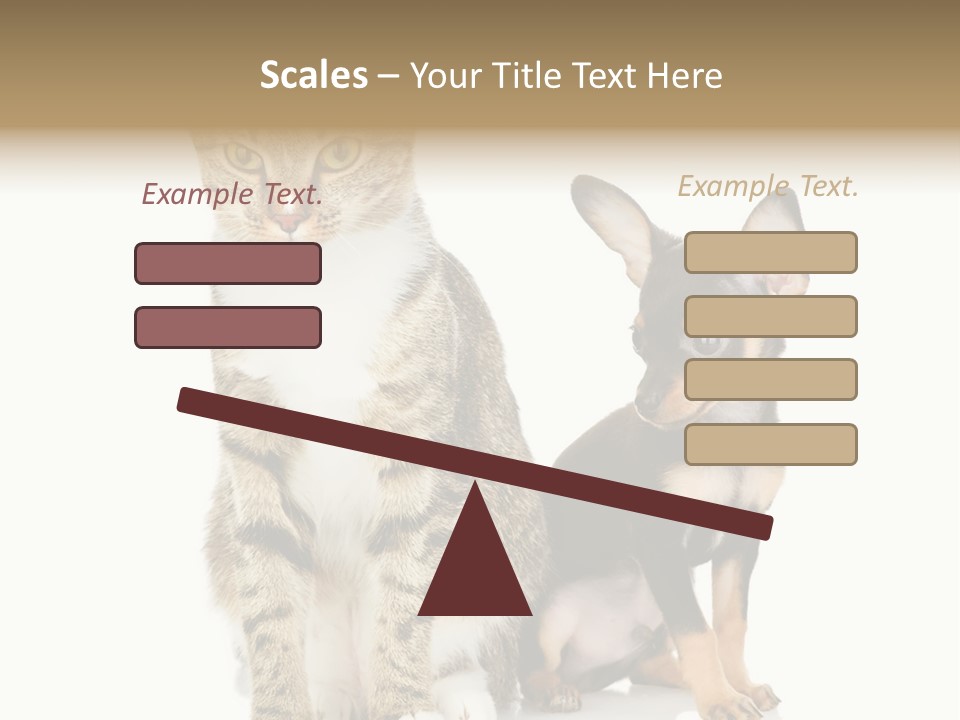 Scales – Your Title Text Here

Example Text.

Example Text.